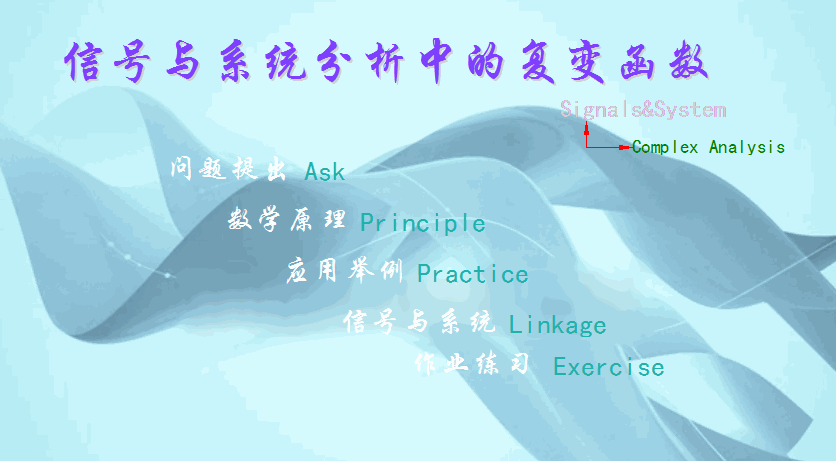 信号与系统分析中的复变函数

Signals&System

Complex Analysis

问题提出 Ask

数学原理 Principle

应用举例 Practice

信号与系统 Linkage

作业练习 Exercise